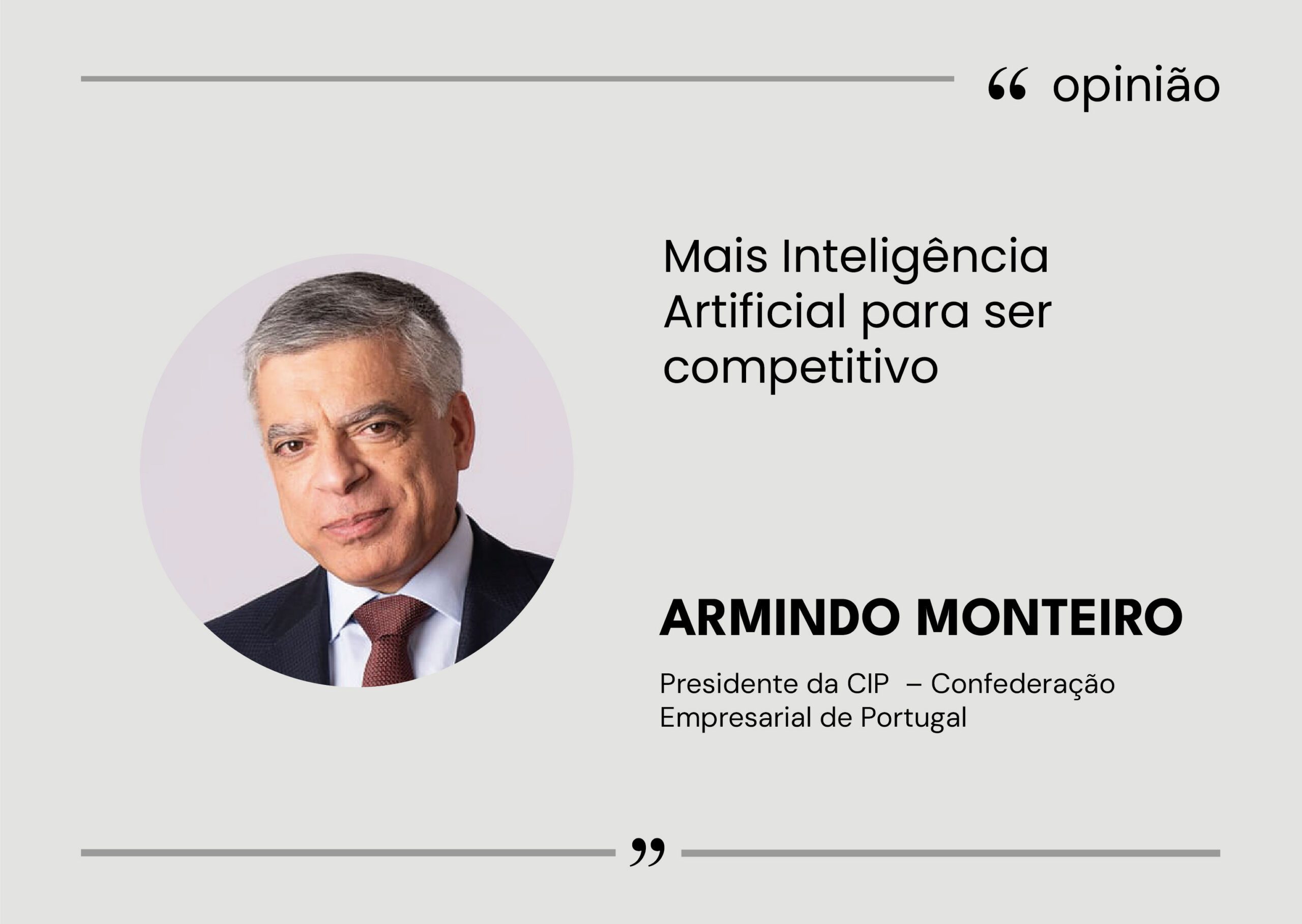 “ opinião

Mais Inteligência Artificial para ser competitivo

ARMINDO MONTEIRO

Presidente da CIP – Confederação Empresarial de Portugal

”